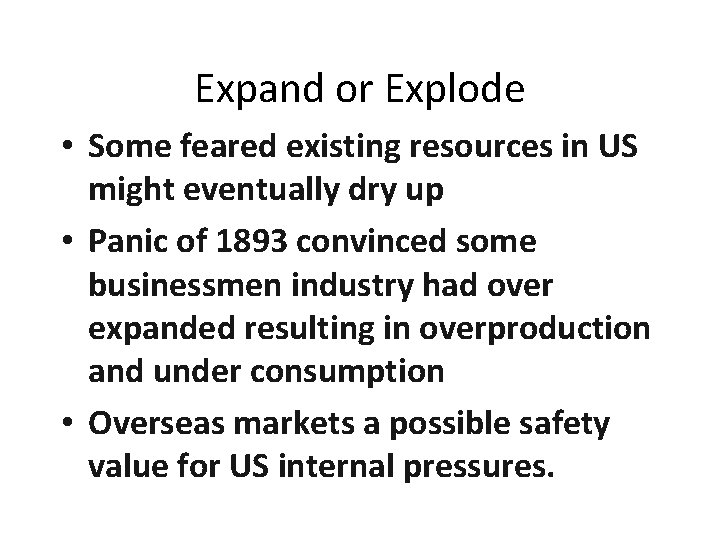 Expand or Explode

• Some feared existing resources in US might eventually dry up

• Panic of 1893 convinced some businessmen industry had over expanded resulting in overproduction and under consumption

• Overseas markets a possible safety value for US internal pressures.